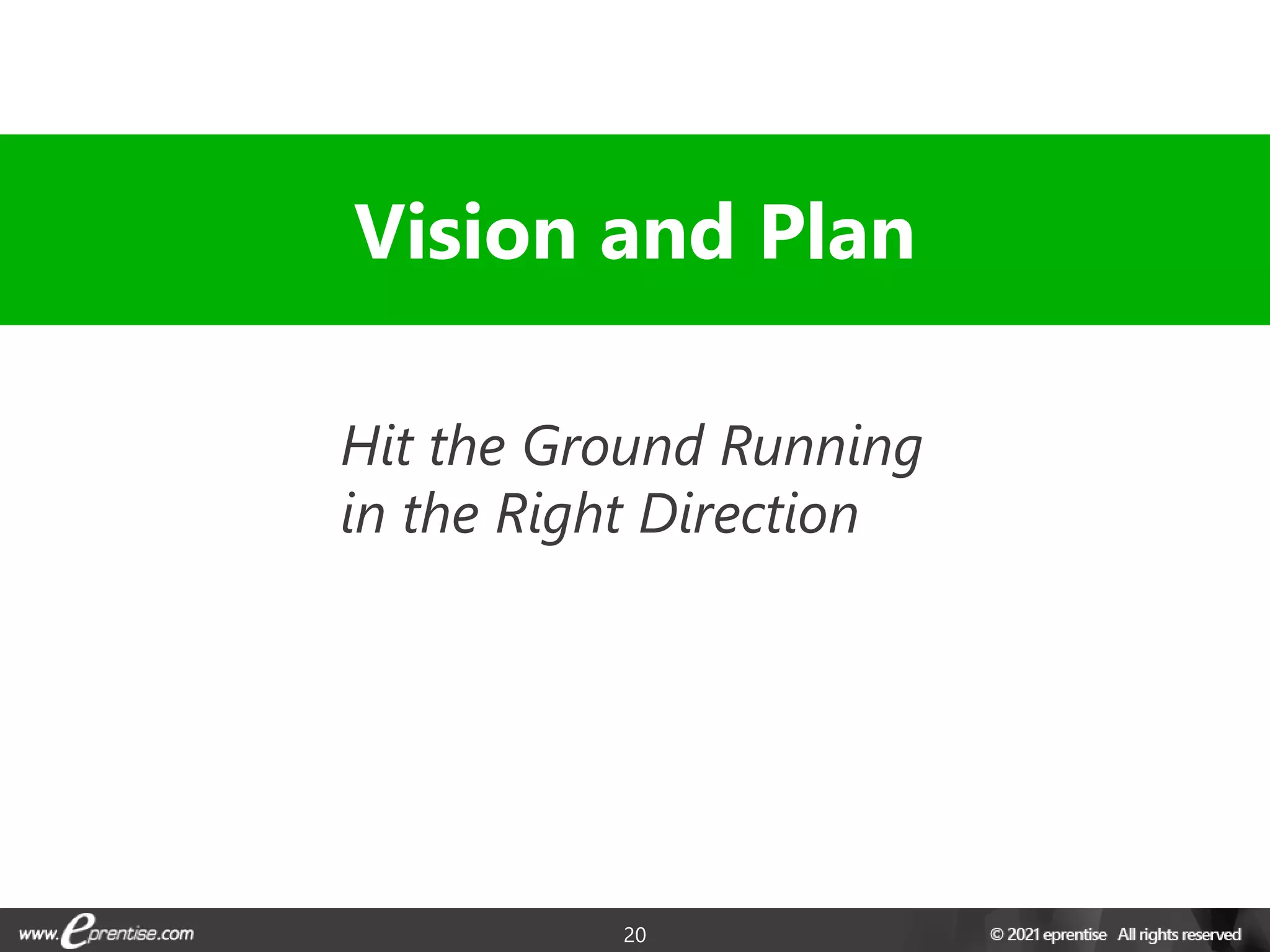 Vision and Plan

Hit the Ground Running in the Right Direction

www.eprentise.com

20

© 2021 eprentise All rights reserved